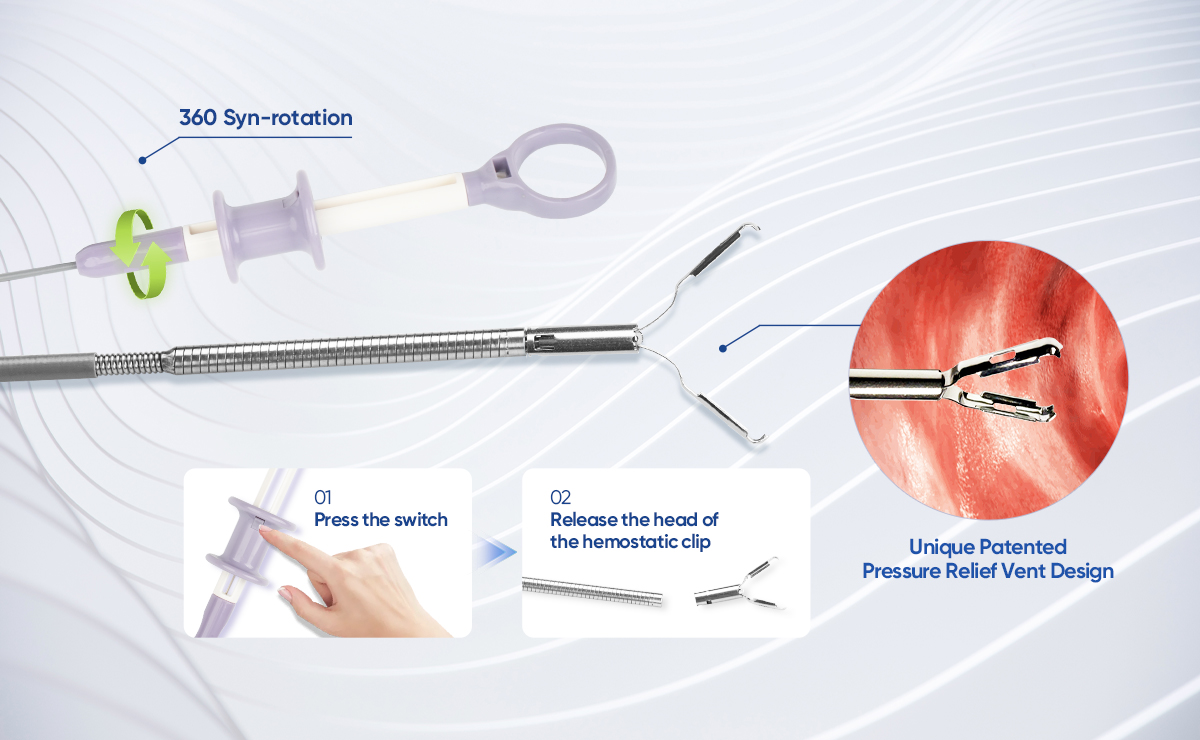 360 Syn-rotation

01
Press the switch

02
Release the head of the hemostatic clip

Unique Patented
Pressure Relief Vent Design